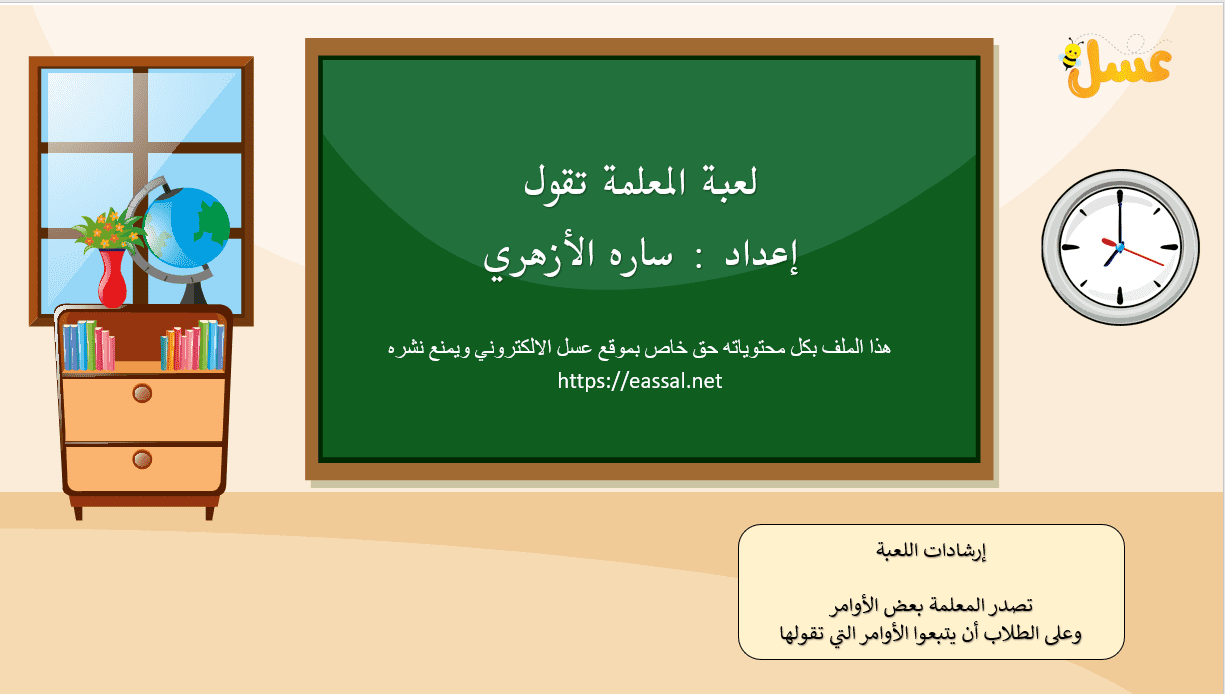 عسل

لعبة المعلمة تقول

إعداد : ساره الأزهري

هذا الملف بكل محتوياته حق خاص بموقع عسل الالكتروني ويمنع نشره
https://eassal.net

إرشادات اللعبة

تصدر المعلمة بعض الأوامر
وعلى الطلاب أن يتبعوا الأوامر التي تقولها